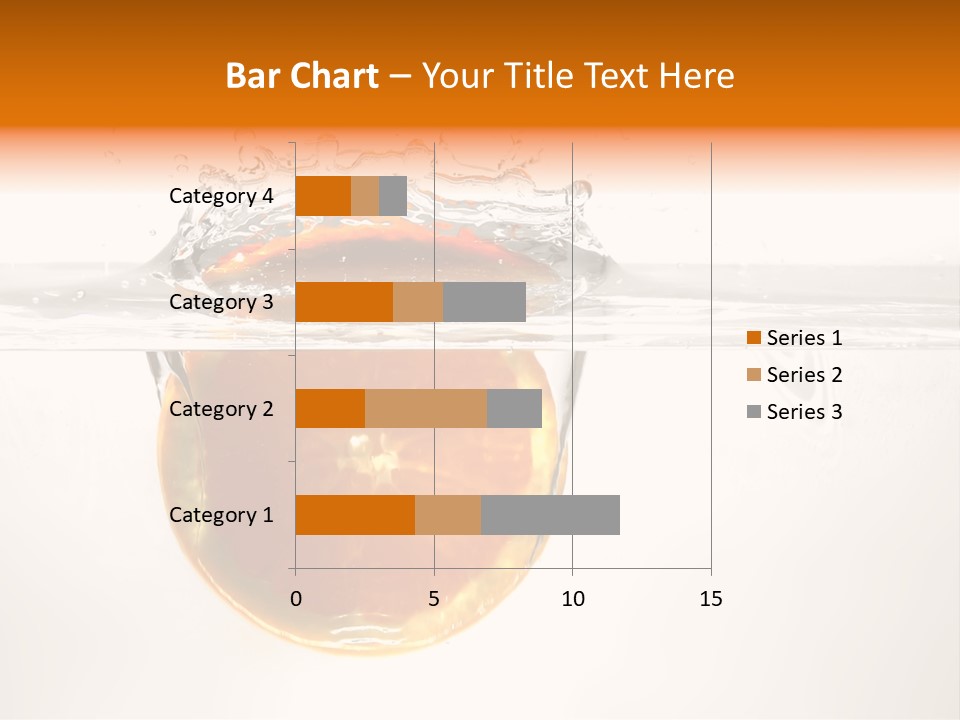 Bar Chart – Your Title Text Here

Category 4
Category 3
Category 2
Category 1

0
5
10
15

Series 1
Series 2
Series 3